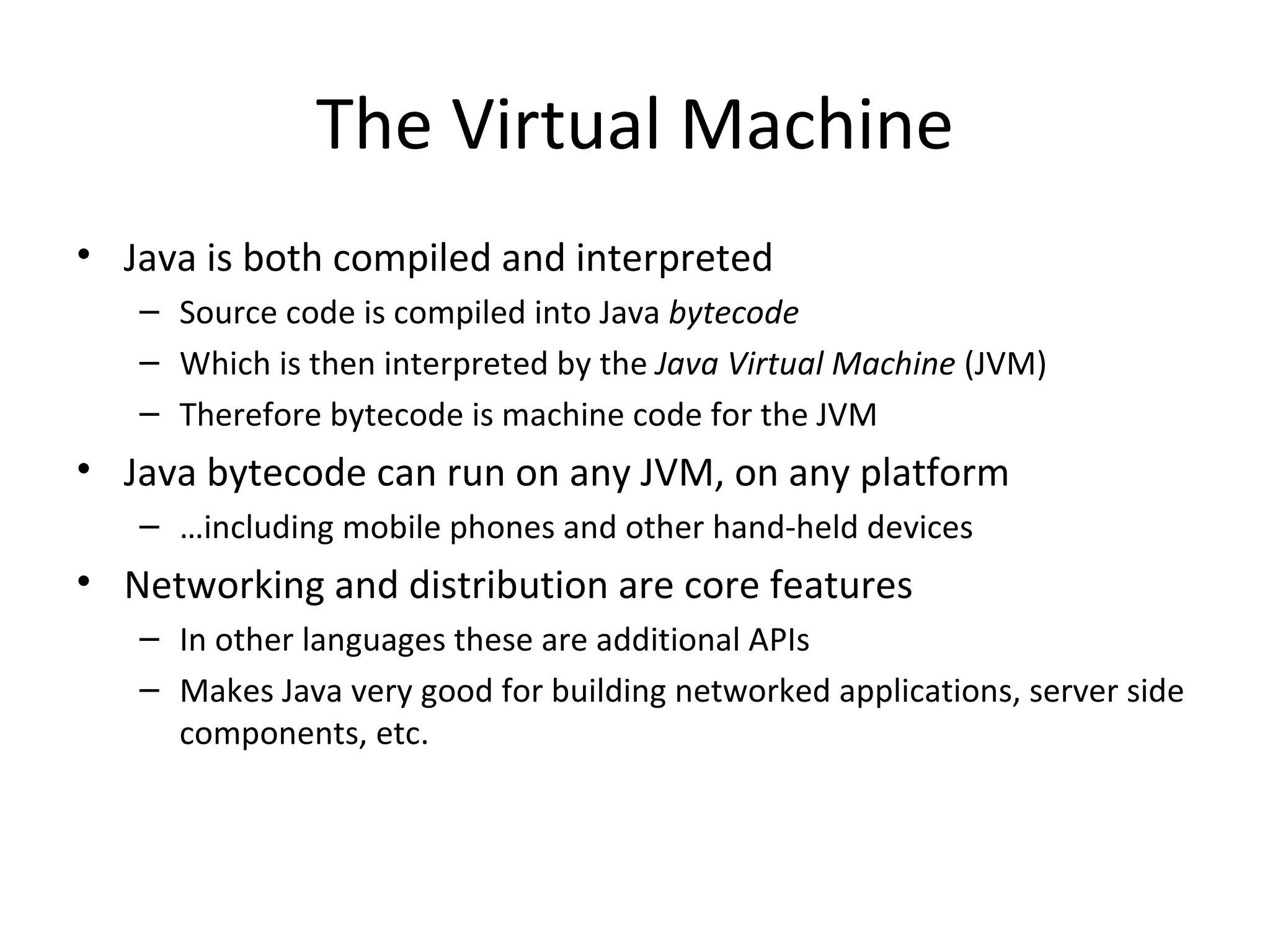 The Virtual Machine

• Java is both compiled and interpreted
– Source code is compiled into Java bytecode
– Which is then interpreted by the Java Virtual Machine (JVM)
– Therefore bytecode is machine code for the JVM

• Java bytecode can run on any JVM, on any platform
– …including mobile phones and other hand-held devices

• Networking and distribution are core features
– In other languages these are additional APIs
– Makes Java very good for building networked applications, server side components, etc.